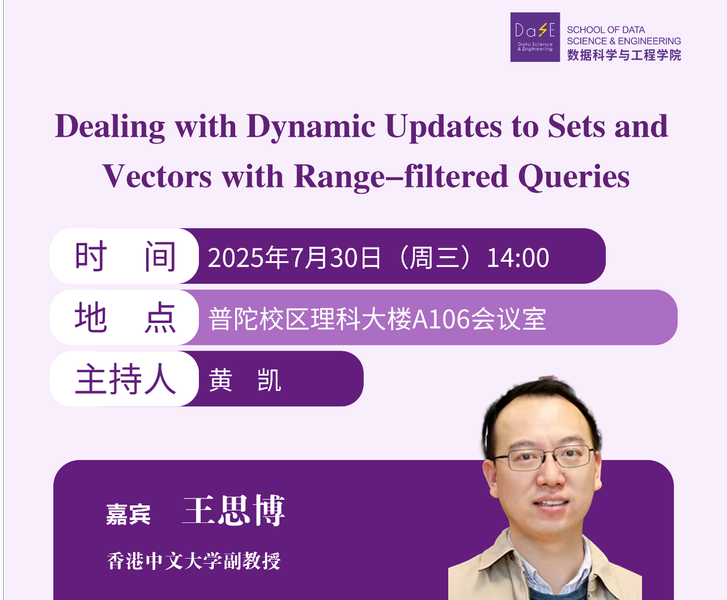 DaSE
Data Science & Engineering

SCHOOL OF DATA SCIENCE & ENGINEERING
数据科学与工程学院

Dealing with Dynamic Updates to Sets and Vectors with Range–filtered Queries

时 间 2025年7月30日（周三）14:00

地 点 普陀校区理科大楼A106会议室

主持人 黄 凯

嘉宾 王思博

香港中文大学副教授